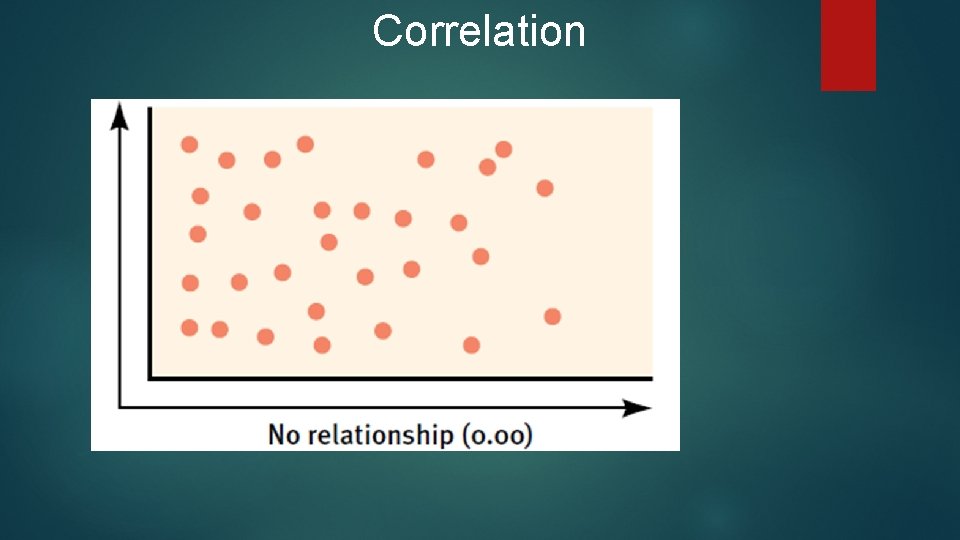 Correlation

No relationship (0.00)